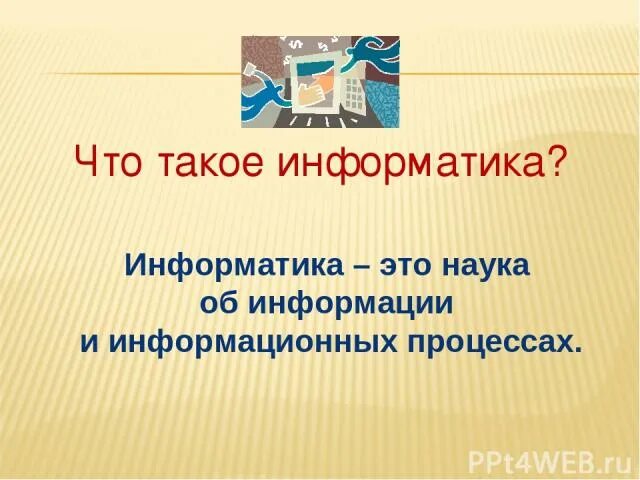 Что такое информатика?

Информатика – это наука об информации и информационных процессах.

PPt4WEB.ru